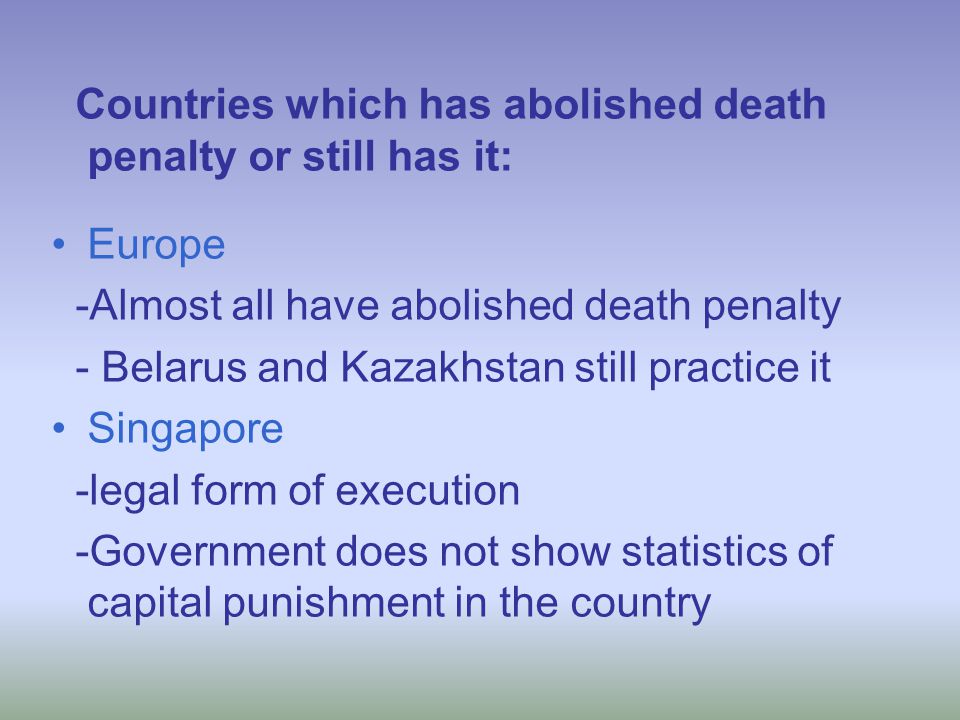 Countries which has abolished death penalty or still has it:

• Europe

-Almost all have abolished death penalty

- Belarus and Kazakhstan still practice it

• Singapore

-legal form of execution

-Government does not show statistics of capital punishment in the country